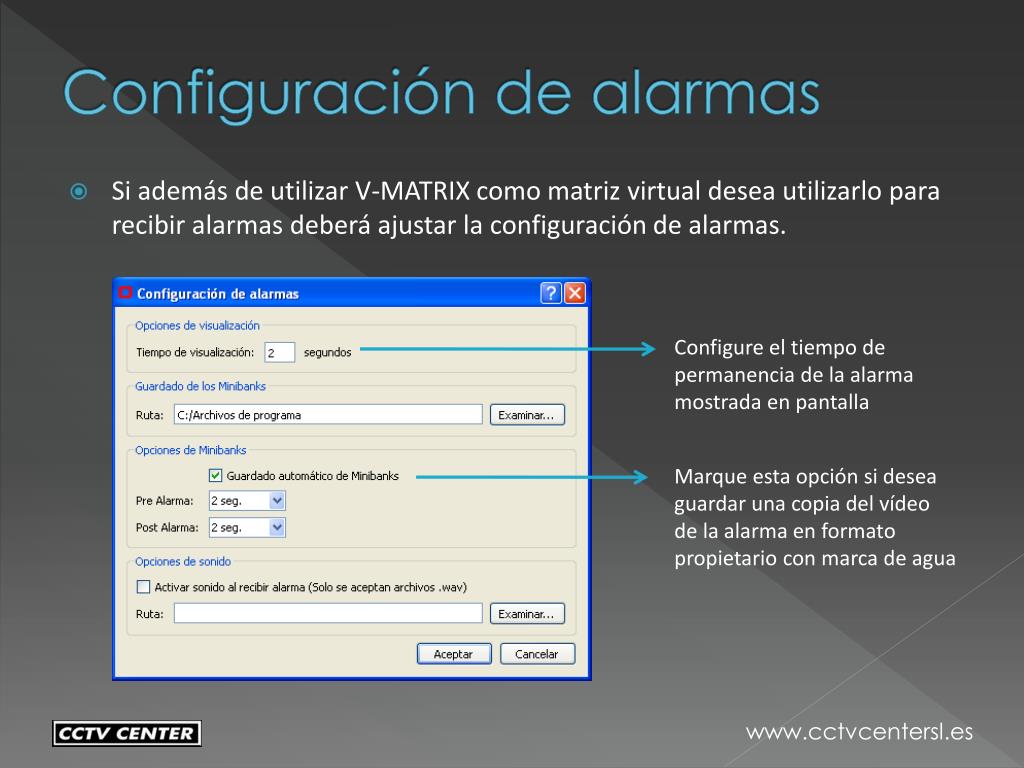 Configuración de alarmas

Si además de utilizar V-MATRIX como matriz virtual desea utilizarlo para recibir alarmas deberá ajustar la configuración de alarmas.

Configuración de alarmas

Opciones de visualización

Tiempo de visualización: 2 segundos

Guardado de los Minibanks

Ruta: C:/Archivos de programa Examinar...

Opciones de Minibanks

Guardado automático de Minibanks

Pre Alarma: 2 seg.

Post Alarma: 2 seg.

Opciones de sonido

Activar sonido al recibir alarma (Solo se aceptan archivos .wav)

Ruta: Examinar...

Aceptar Cancelar

Configure el tiempo de permanencia de la alarma mostrada en pantalla

Marque esta opción si desea guardar una copia del vídeo de la alarma en formato propietario con marca de agua

CCTV CENTER

www.cctvcentersl.es